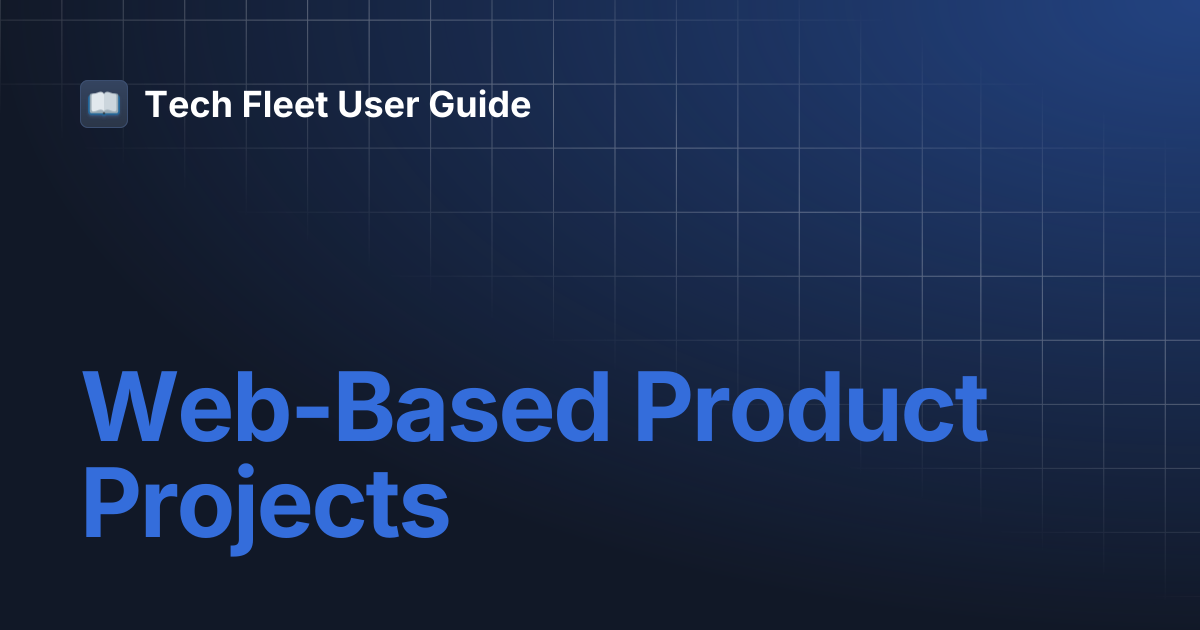 Tech Fleet User Guide

Web-Based Product Projects